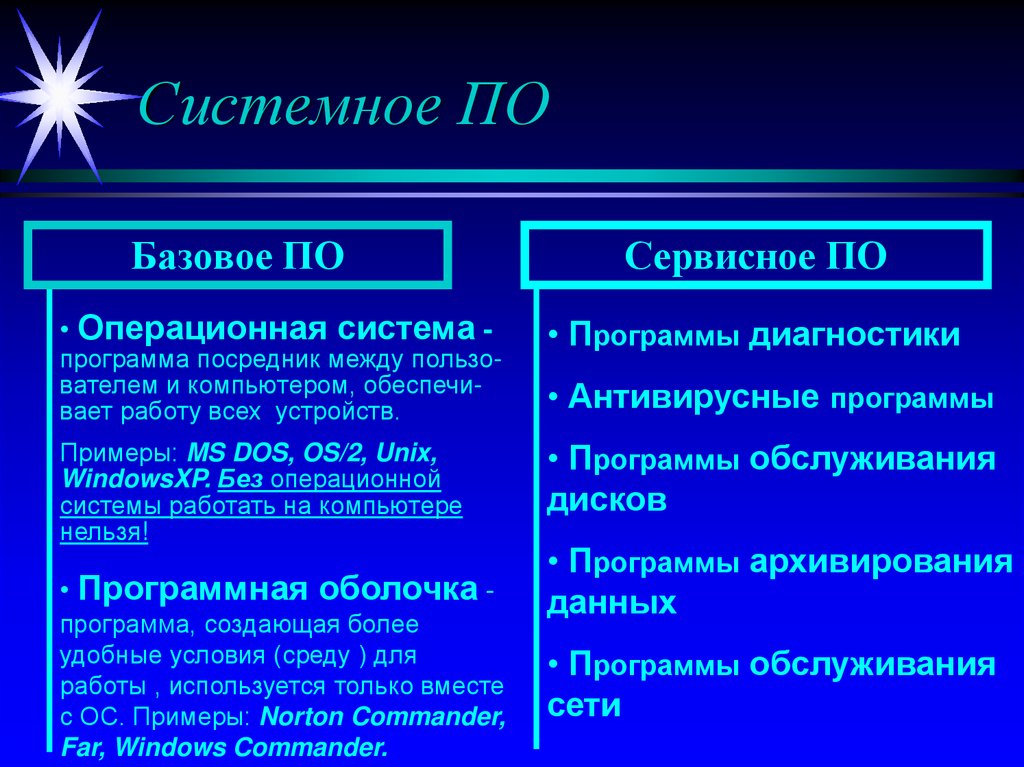 Системное ПО

Базовое ПО

• Операционная система - программа посредник между пользователем и компьютером, обеспечивает работу всех устройств.

Примеры: MS DOS, OS/2, Unix, WindowsXP. Без операционной системы работать на компьютере нельзя!

• Программная оболочка - программа, создающая более удобные условия (среду ) для работы , используется только вместе с ОС. Примеры: Norton Commander, Far, Windows Commander.

Сервисное ПО

• Программы диагностики

• Антивирусные программы

• Программы обслуживания дисков

• Программы архивирования данных

• Программы обслуживания сети